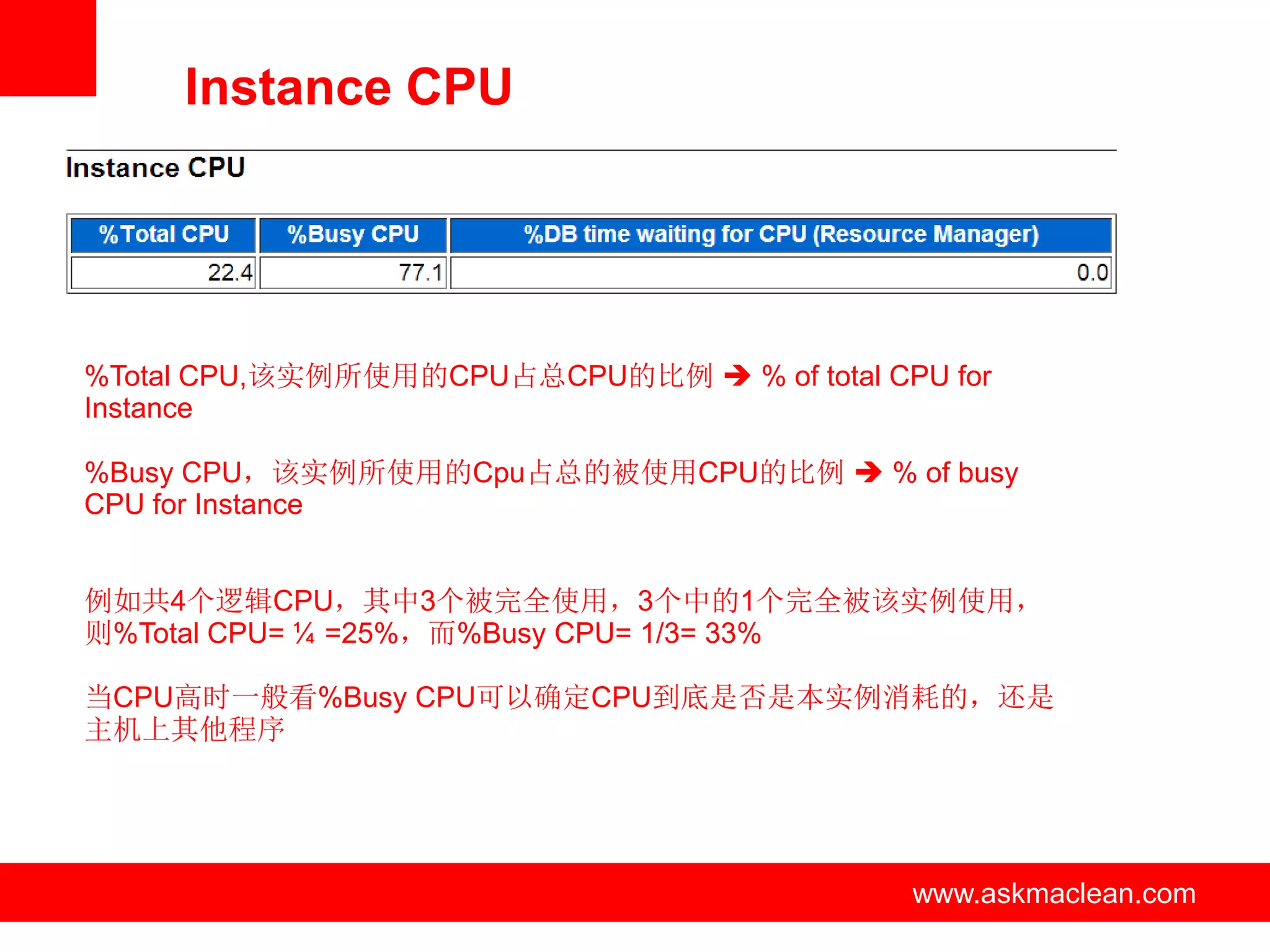 Instance CPU

Instance CPU

| %Total CPU | %Busy CPU | %DB time waiting for CPU (Resource Manager) |
|---|---|---|
| 22.4 | 77.1 | 0.0 |

%Total CPU,该实例所使用的CPU占总CPU的比例 ➔ % of total CPU for Instance

%Busy CPU，该实例所使用的Cpu占总的被使用CPU的比例 ➔ % of busy CPU for Instance

例如共4个逻辑CPU，其中3个被完全使用，3个中的1个完全被该实例使用，则%Total CPU= ¼ =25%，而%Busy CPU= 1/3= 33%

当CPU高时一般看%Busy CPU可以确定CPU到底是否是本实例消耗的，还是主机上其他程序

www.askmaclean.com